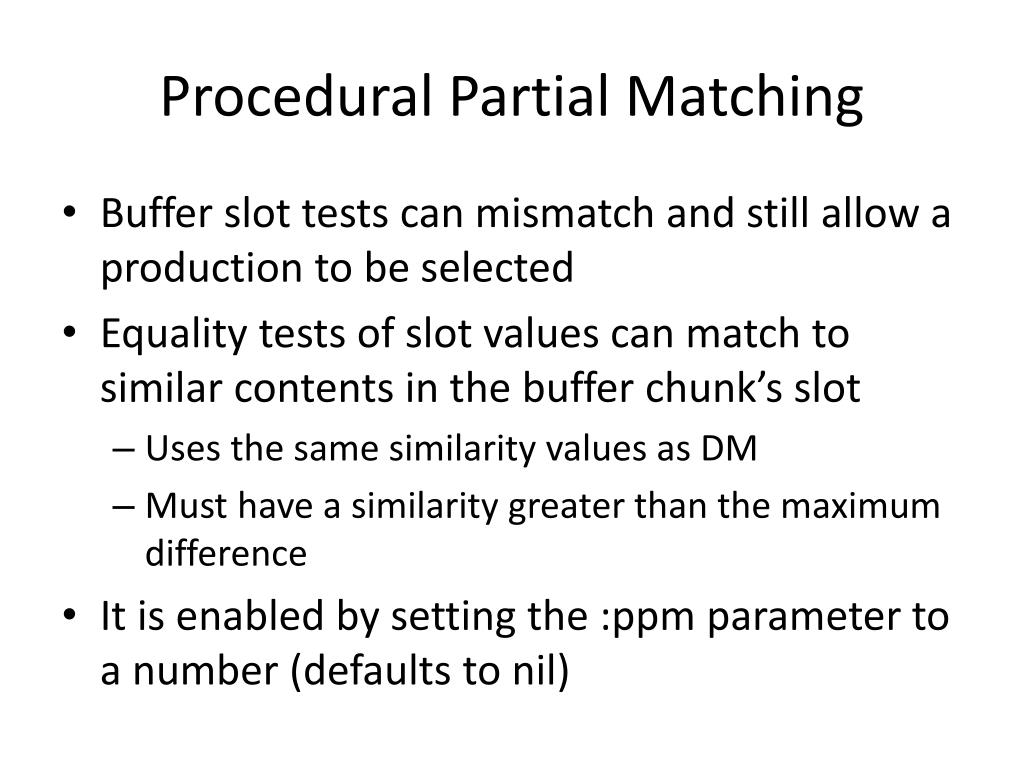 Procedural Partial Matching

• Buffer slot tests can mismatch and still allow a production to be selected
• Equality tests of slot values can match to similar contents in the buffer chunk’s slot
– Uses the same similarity values as DM
– Must have a similarity greater than the maximum difference
• It is enabled by setting the :ppm parameter to a number (defaults to nil)